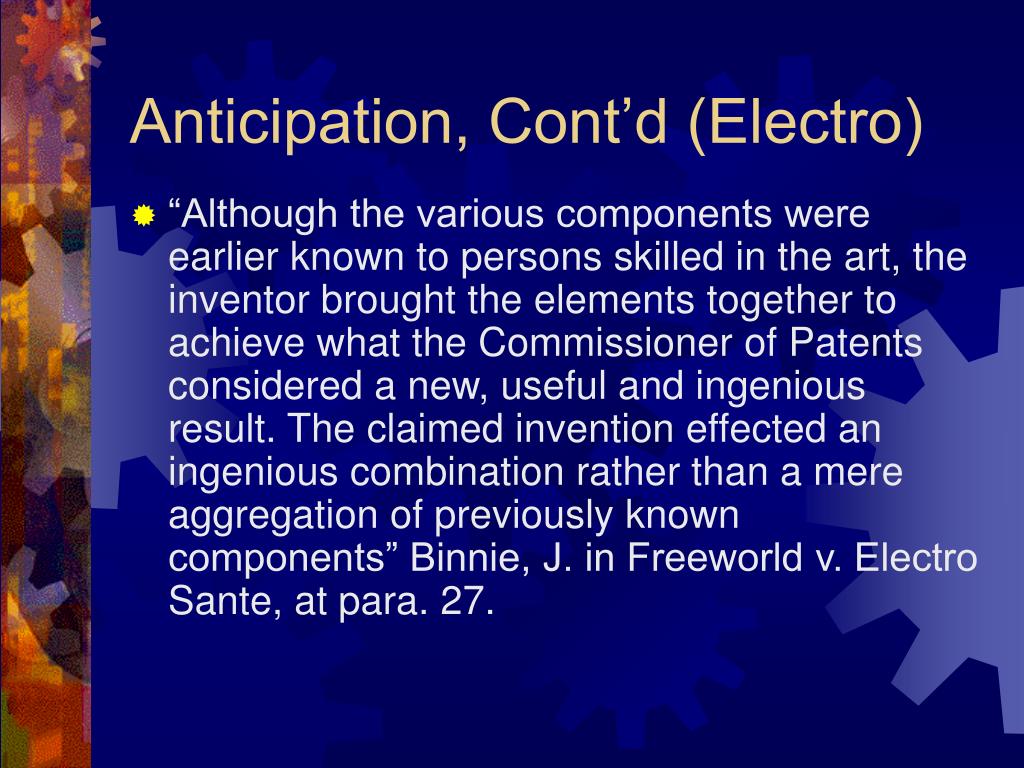 Anticipation, Cont’d (Electro)

“Although the various components were earlier known to persons skilled in the art, the inventor brought the elements together to achieve what the Commissioner of Patents considered a new, useful and ingenious result. The claimed invention effected an ingenious combination rather than a mere aggregation of previously known components” Binnie, J. in Freeworld v. Electro Sante, at para. 27.